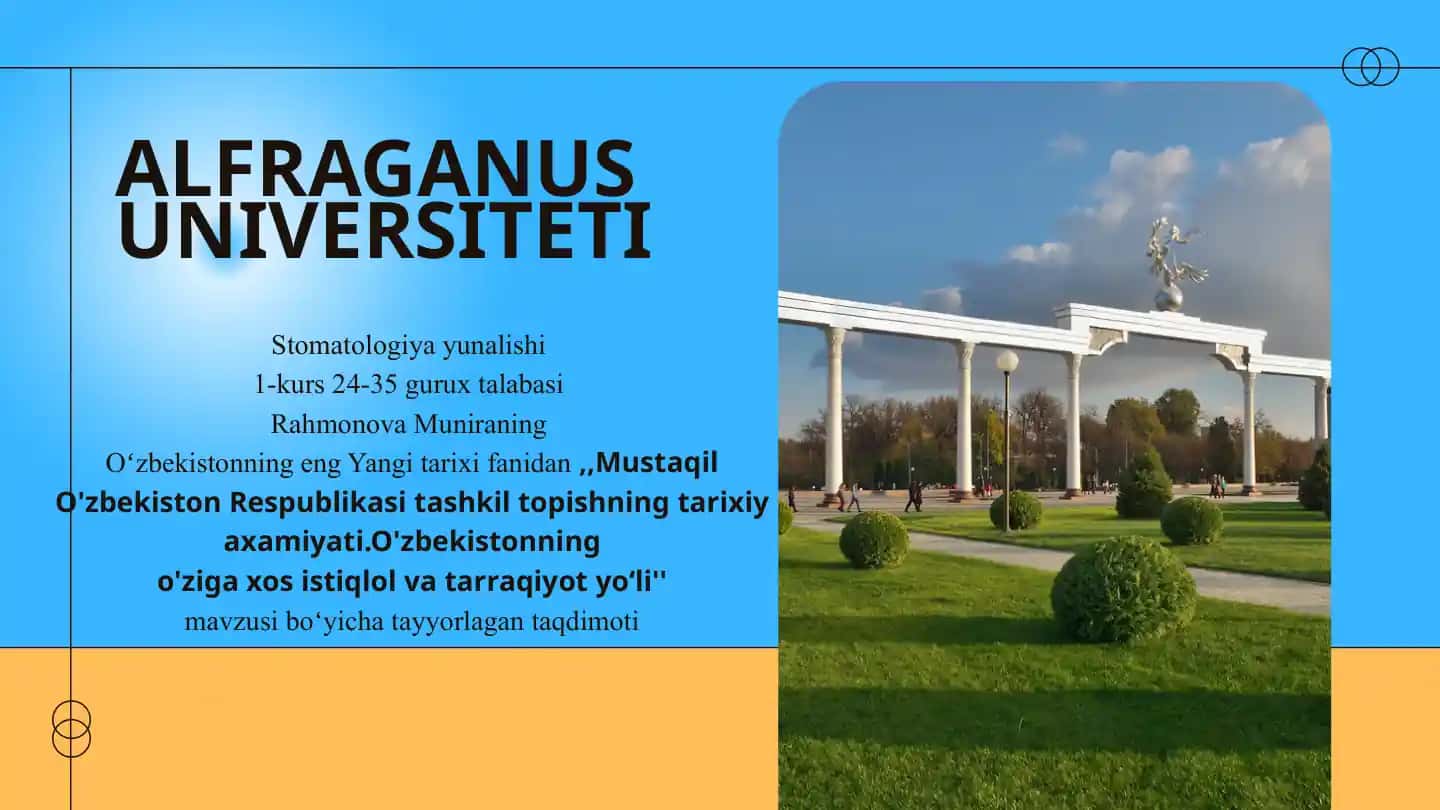 ALFRAGANUS UNIVERSITETI

Stomatologiya yunalishi
1-kurs 24-35 gurux talabasi
Rahmonova Muniraning
O‘zbekistonning eng Yangi tarixi fanidan ,,Mustaqil O'zbekiston Respublikasi tashkil topishning tarixiy axamiyati.O'zbekistonning o'ziga xos istiqlol va tarraqiyot yo‘li''
mavzusi bo‘yicha tayyorlagan taqdimoti